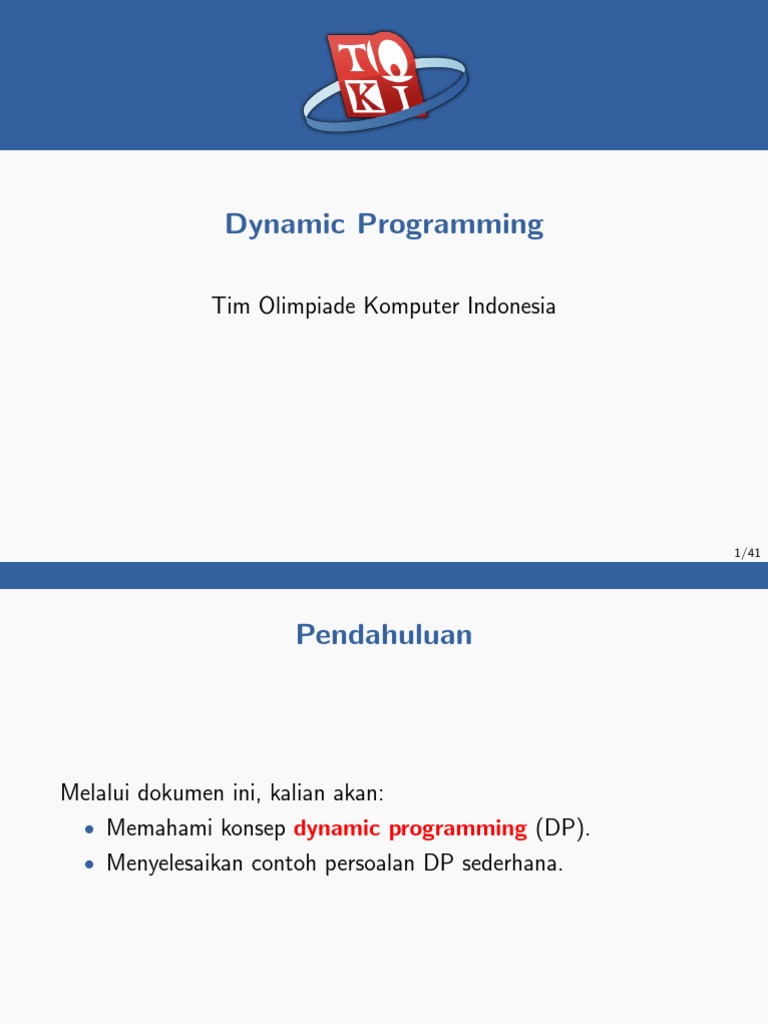 TOKI

Dynamic Programming

Tim Olimpiade Komputer Indonesia

1/41

Pendahuluan

Melalui dokumen ini, kalian akan:
• Memahami konsep dynamic programming (DP).
• Menyelesaikan contoh persoalan DP sederhana.